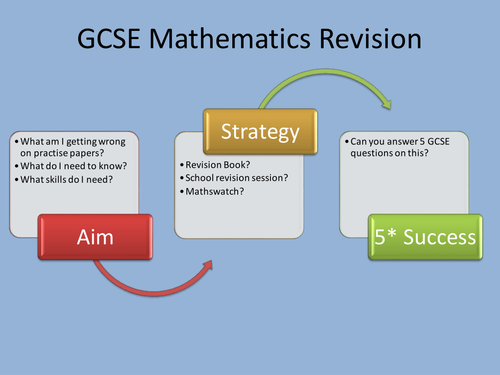 GCSE Mathematics Revision

• What am I getting wrong on practise papers?
• What do I need to know?
• What skills do I need?

Aim

Strategy

• Revision Book?
• School revision session?
• Mathswatch?

• Can you answer 5 GCSE questions on this?

5* Success